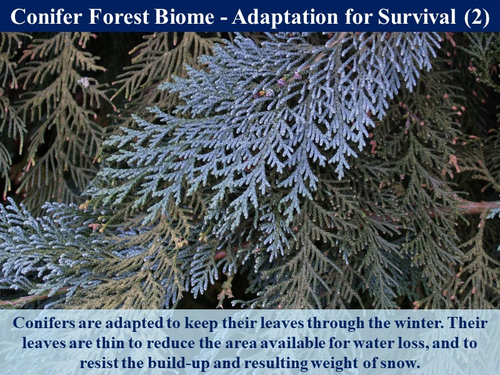 Conifer Forest Biome - Adaptation for Survival (2)

Conifers are adapted to keep their leaves through the winter. Their leaves are thin to reduce the area available for water loss, and to resist the build-up and resulting weight of snow.